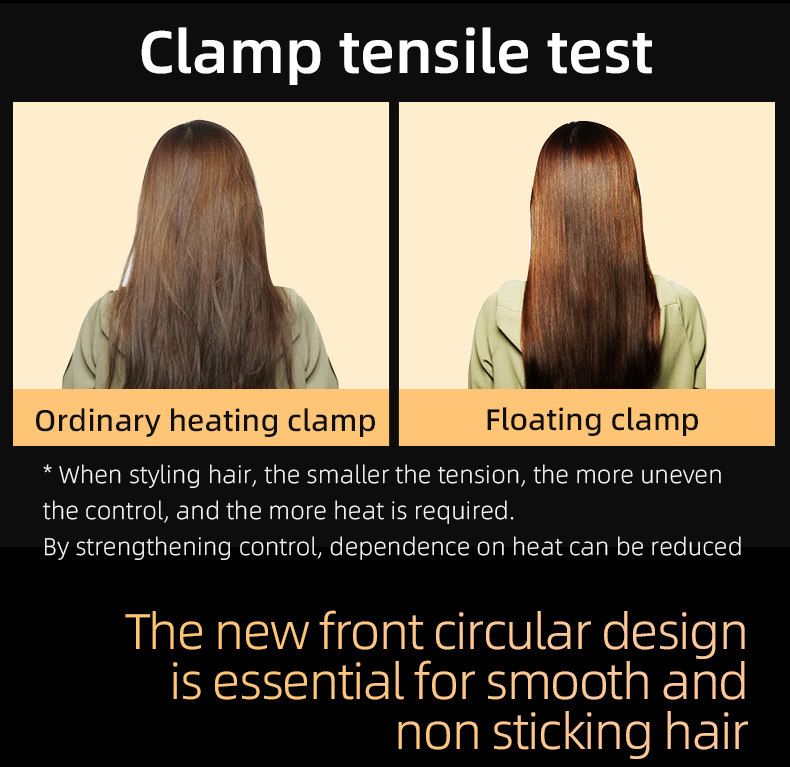 Clamp tensile test

Ordinary heating clamp

Floating clamp

* When styling hair, the smaller the tension, the more uneven the control, and the more heat is required.
By strengthening control, dependence on heat can be reduced

The new front circular design is essential for smooth and non sticking hair